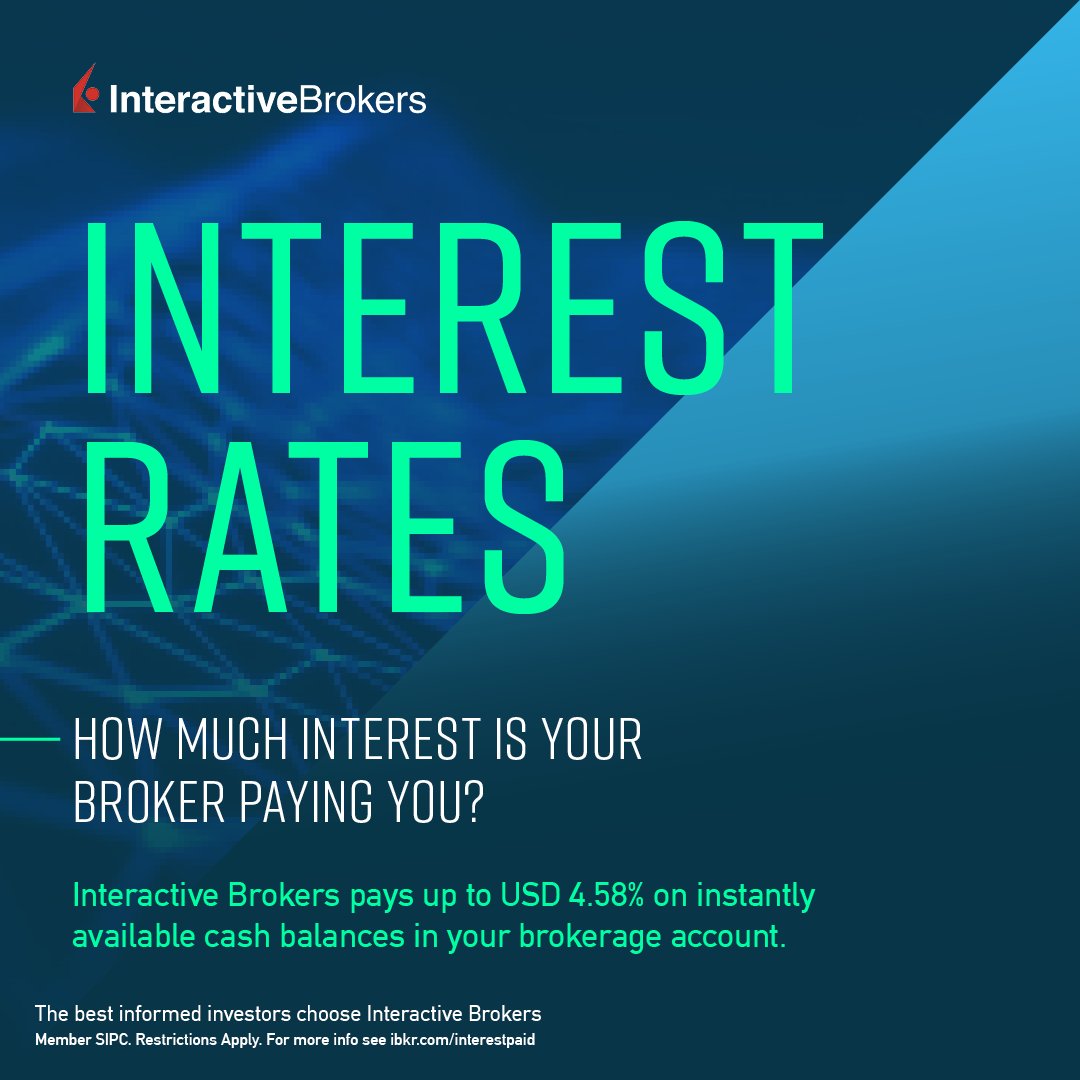 InteractiveBrokers

INTEREST RATES

HOW MUCH INTEREST IS YOUR BROKER PAYING YOU?

Interactive Brokers pays up to USD 4.58% on instantly available cash balances in your brokerage account.

The best informed investors choose Interactive Brokers
Member SIPC. Restrictions Apply. For more info see ibkr.com/interestpaid